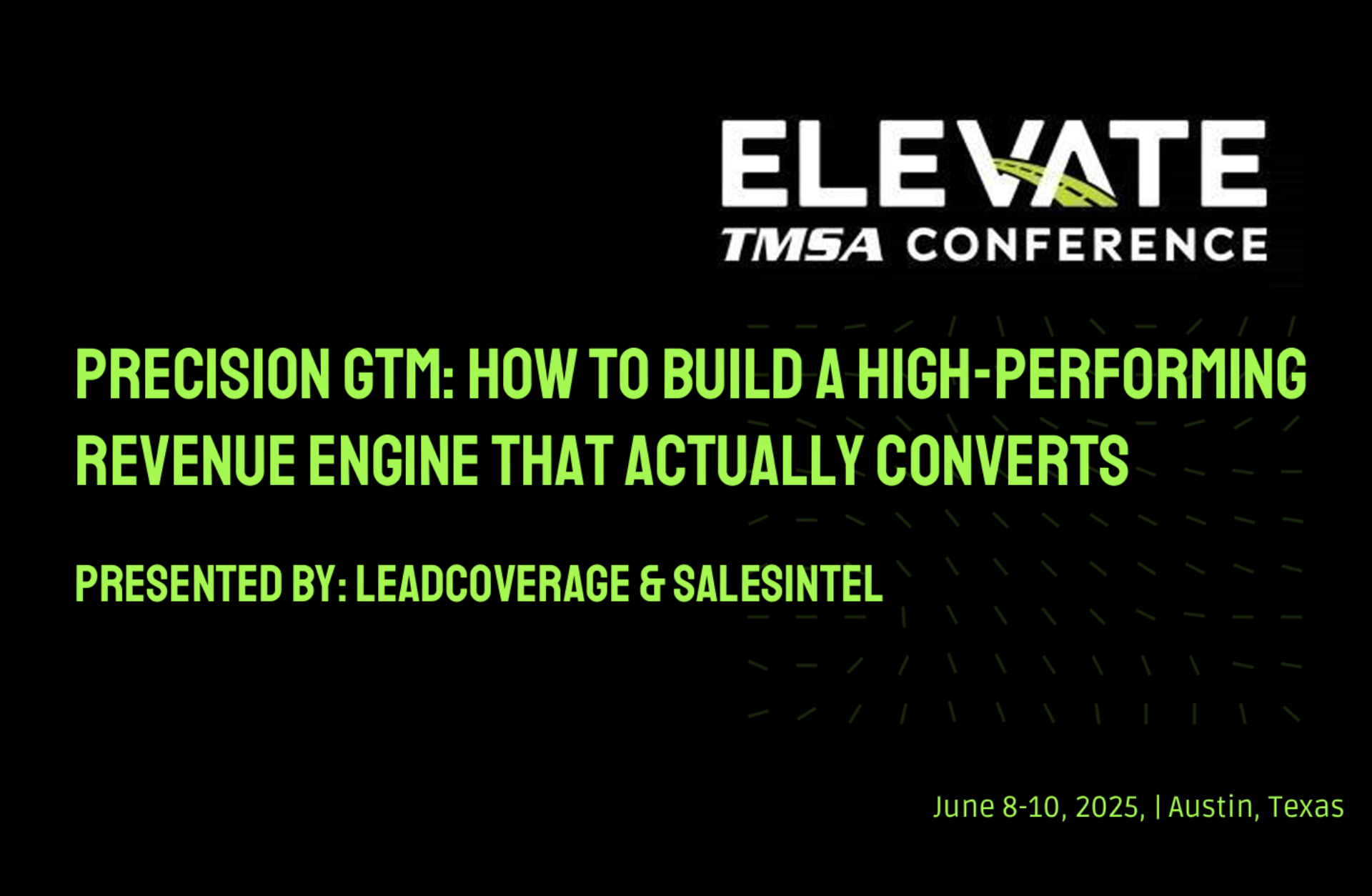 ELEVATE
TMSA CONFERENCE

PRECISION GTM: HOW TO BUILD A HIGH-PERFORMING REVENUE ENGINE THAT ACTUALLY CONVERTS

PRESENTED BY: LEADCOVERAGE & SALESINTEL

June 8-10, 2025, | Austin, Texas